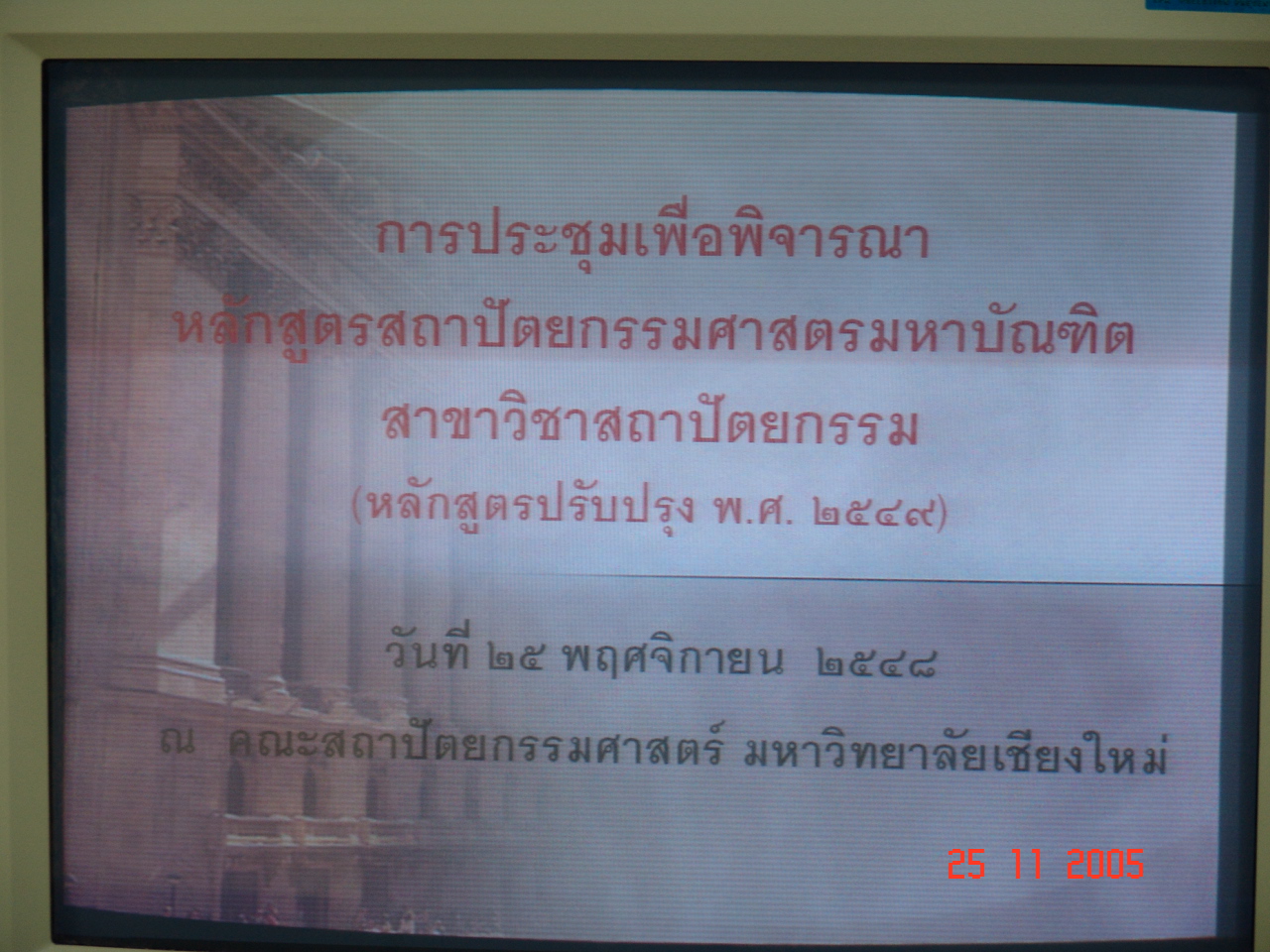 การประชุมเพื่อพิจารณา
หลักสูตรสถาปัตยกรรมศาสตรมหาบัณฑิต
สาขาวิชาสถาปัตยกรรม
(หลักสูตรปรับปรุง พ.ศ. ๒๕๔๙)

วันที่ ๒๕ พฤศจิกายน ๒๕๔๘

ณ คณะสถาปัตยกรรมศาสตร์ มหาวิทยาลัยเชียงใหม่

25 11 2005